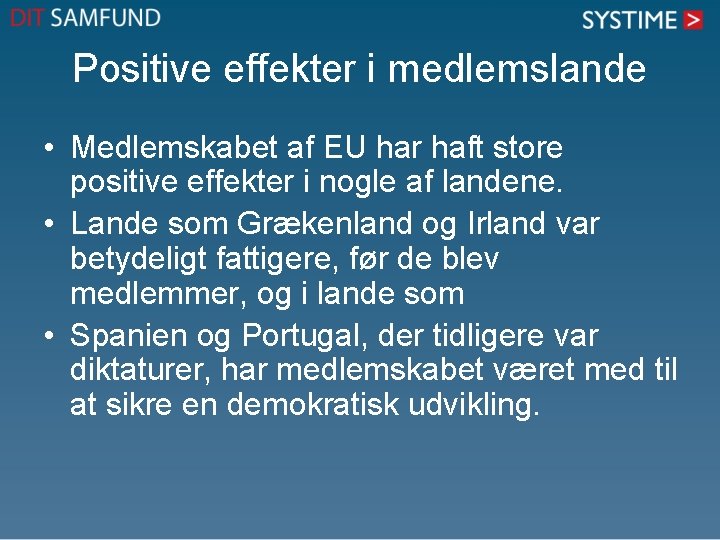 DIT SAMFUND

SYSTIME >

Positive effekter i medlemslande

• Medlemskabet af EU har haft store positive effekter i nogle af landene.
• Lande som Grækenland og Irland var betydeligt fattigere, før de blev medlemmer, og i lande som
• Spanien og Portugal, der tidligere var diktaturer, har medlemskabet været med til at sikre en demokratisk udvikling.